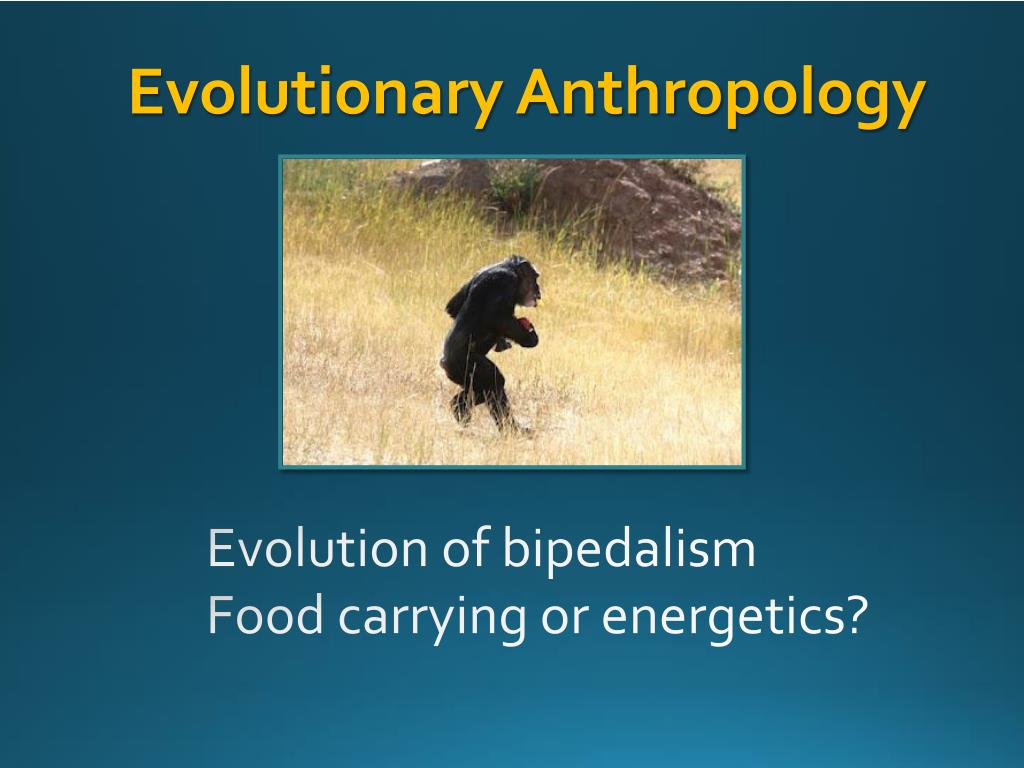 Evolutionary Anthropology

Evolution of bipedalism
Food carrying or energetics?